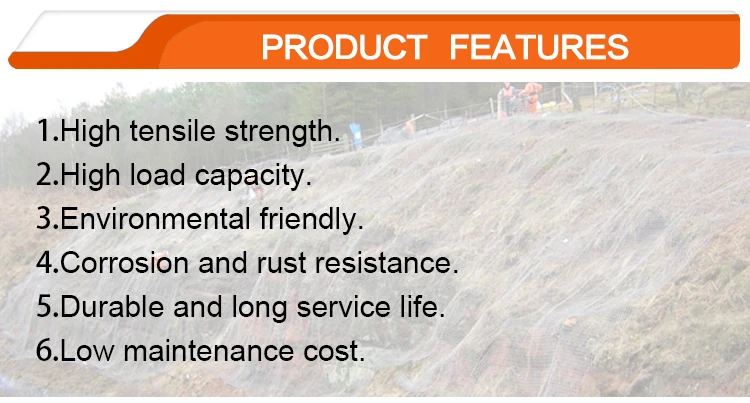 PRODUCT FEATURES

1.High tensile strength.
2.High load capacity.
3.Environmental friendly.
4.Corrosion and rust resistance.
5.Durable and long service life.
6.Low maintenance cost.